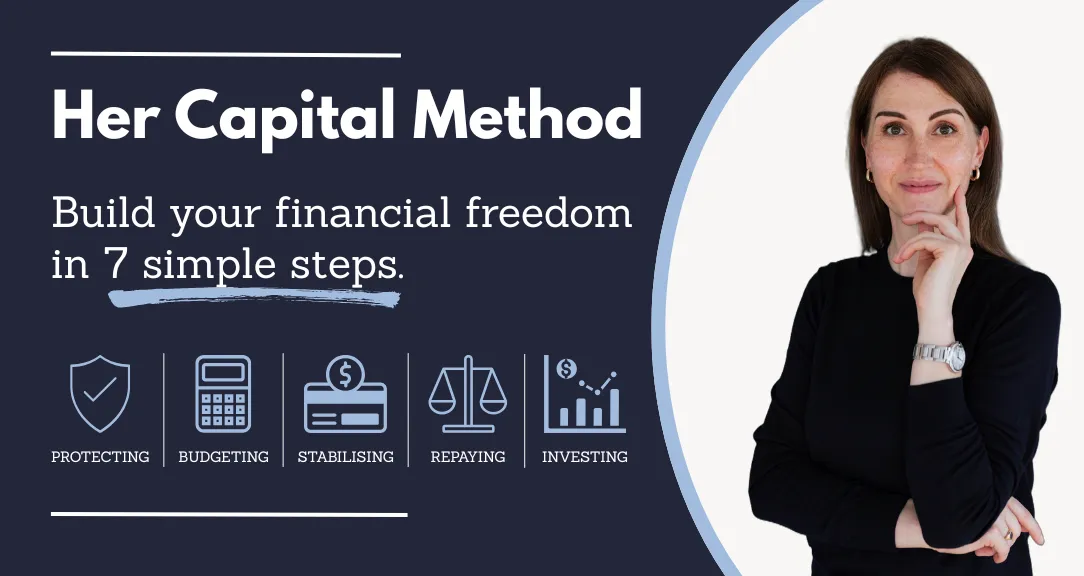 Her Capital Method

Build your financial freedom in 7 simple steps.

PROTECTING
BUDGETING
STABILISING
REPAYING
INVESTING